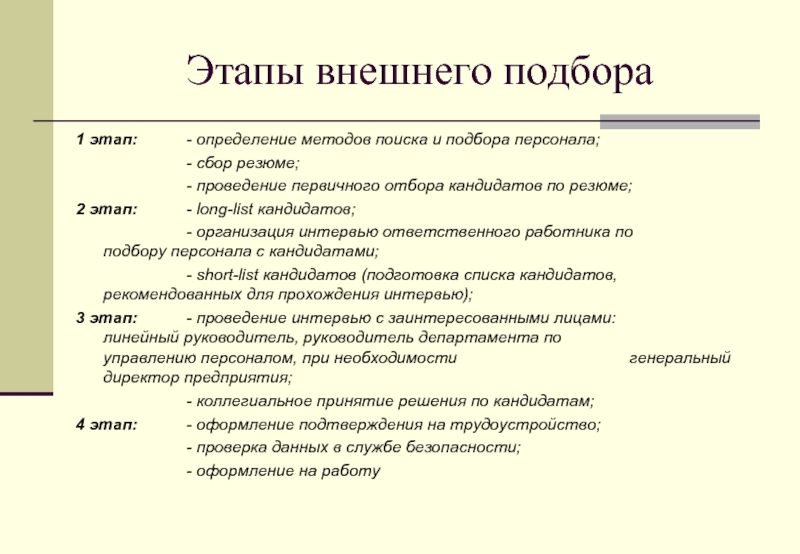 Этапы внешнего подбора

1 этап: - определение методов поиска и подбора персонала;

- сбор резюме;

- проведение первичного отбора кандидатов по резюме;

2 этап: - long-list кандидатов;

- организация интервью ответственного работника по подбору персонала с кандидатами;

- short-list кандидатов (подготовка списка кандидатов, рекомендованных для прохождения интервью);

3 этап: - проведение интервью с заинтересованными лицами: линейный руководитель, руководитель департамента по управлению персоналом, при необходимости генеральный директор предприятия;

- коллегиальное принятие решения по кандидатам;

4 этап: - оформление подтверждения на трудоустройство;

- проверка данных в службе безопасности;

- оформление на работу